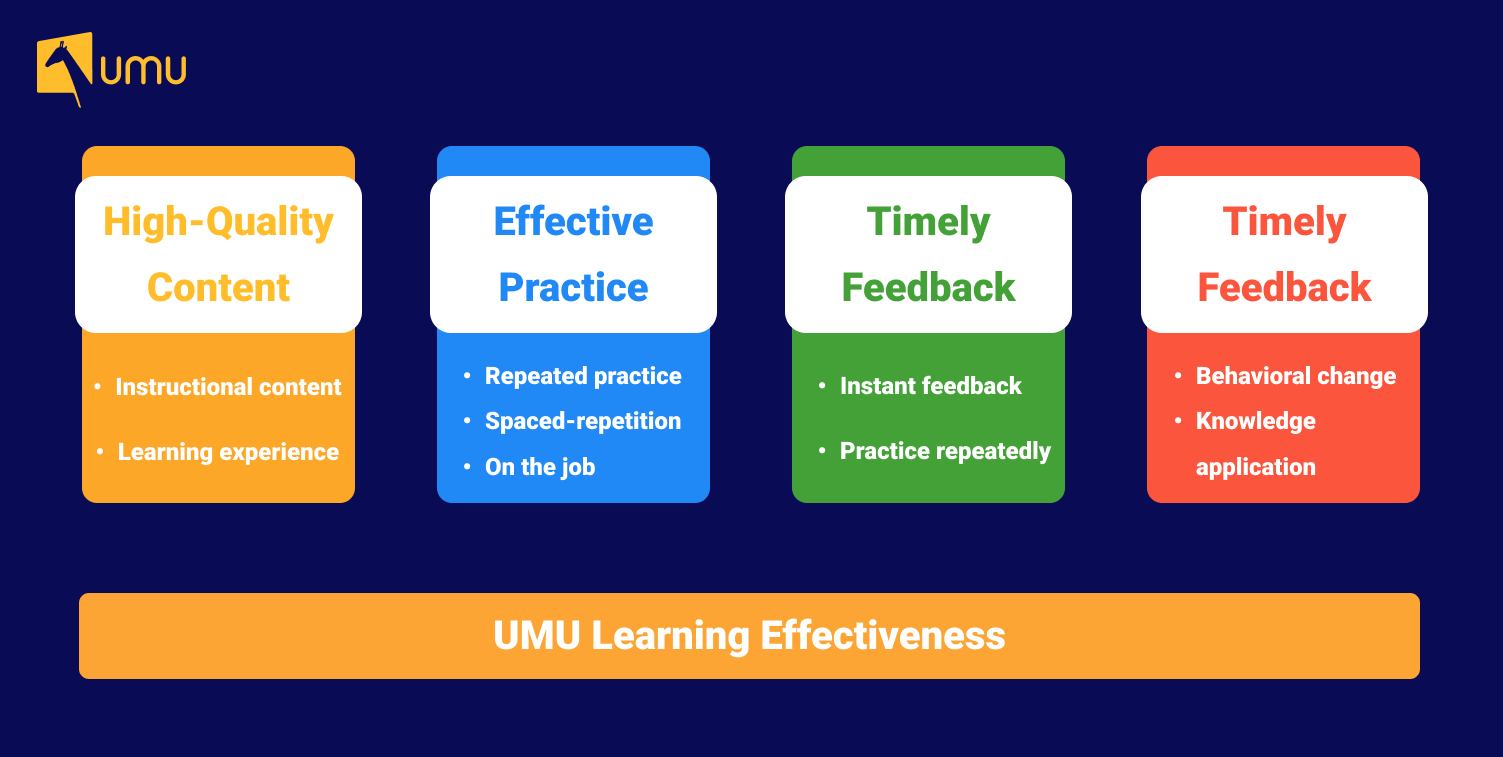 UMU

High-Quality Content

• Instructional content
• Learning experience

Effective Practice

• Repeated practice
• Spaced-repetition
• On the job

Timely Feedback

• Instant feedback
• Practice repeatedly

Timely Feedback

• Behavioral change
• Knowledge application

UMU Learning Effectiveness